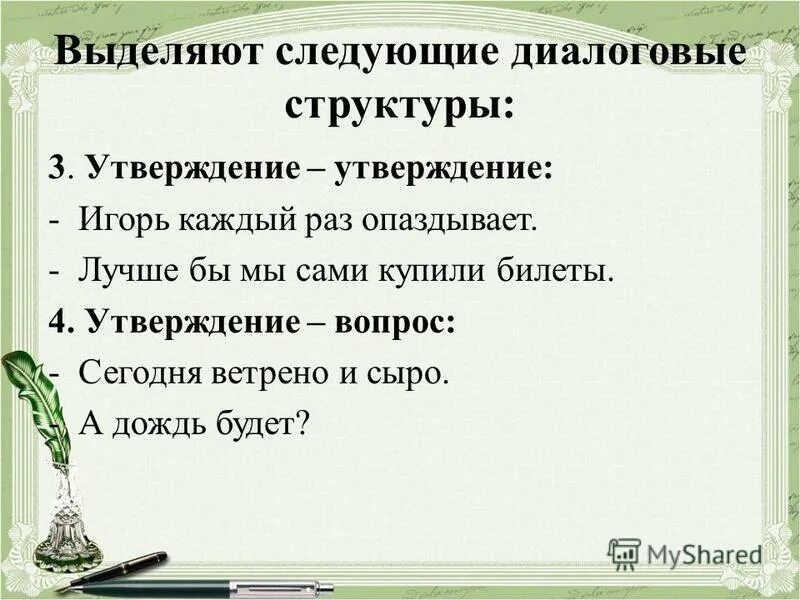 Выделяют следующие диалоговые структуры:

3. Утверждение – утверждение:

- Игорь каждый раз опаздывает.
- Лучше бы мы сами купили билеты.

4. Утверждение – вопрос:

- Сегодня ветрено и сыро.
- А дождь будет?

MyShared